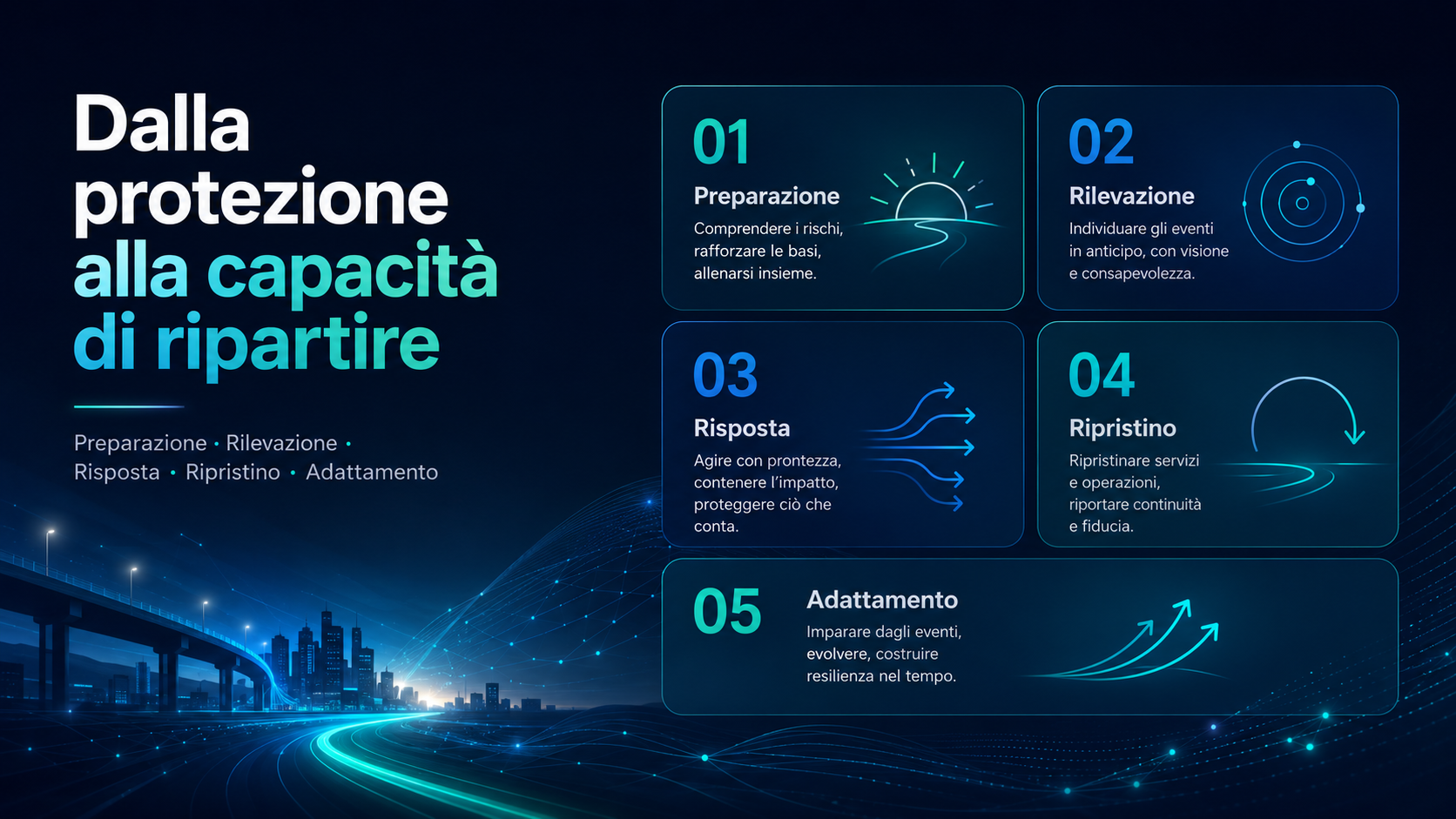 Dalla protezione alla capacità di ripartire

Preparazione • Rilevazione • Risposta • Ripristino • Adattamento

01
Preparazione
Comprendere i rischi, rafforzare le basi, allenarsi insieme.

02
Rilevazione
Individuare gli eventi in anticipo, con visione e consapevolezza.

03
Risposta
Agire con prontezza, contenere l'impatto, proteggere ciò che conta.

04
Ripristino
Ripristinare servizi e operazioni, riportare continuità e fiducia.

05
Adattamento
Imparare dagli eventi, evolvere, costruire resilienza nel tempo.